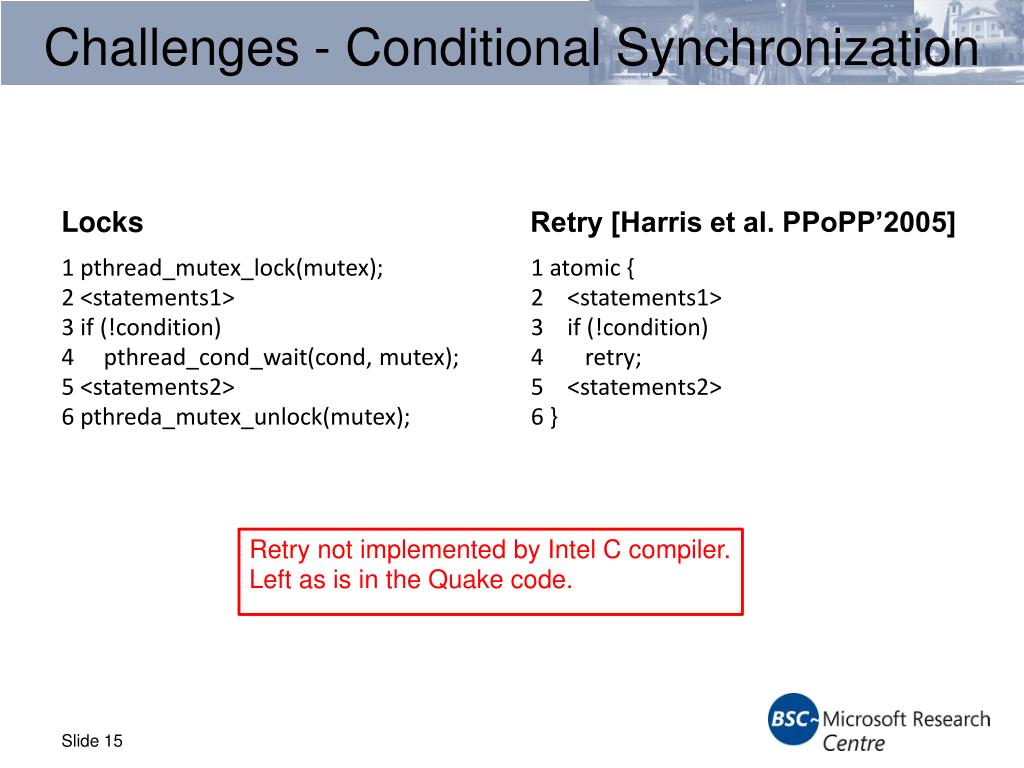 Challenges - Conditional Synchronization

Locks

1 pthread_mutex_lock(mutex);
2 <statements1>
3 if (!condition)
4 pthread_cond_wait(cond, mutex);
5 <statements2>
6 pthreda_mutex_unlock(mutex);

Retry [Harris et al. PPoPP'2005]

1 atomic {
2 <statements1>
3 if (!condition)
4 retry;
5 <statements2>
6 }

Retry not implemented by Intel C compiler.
Left as is in the Quake code.

Slide 15

BSC Microsoft Research Centre